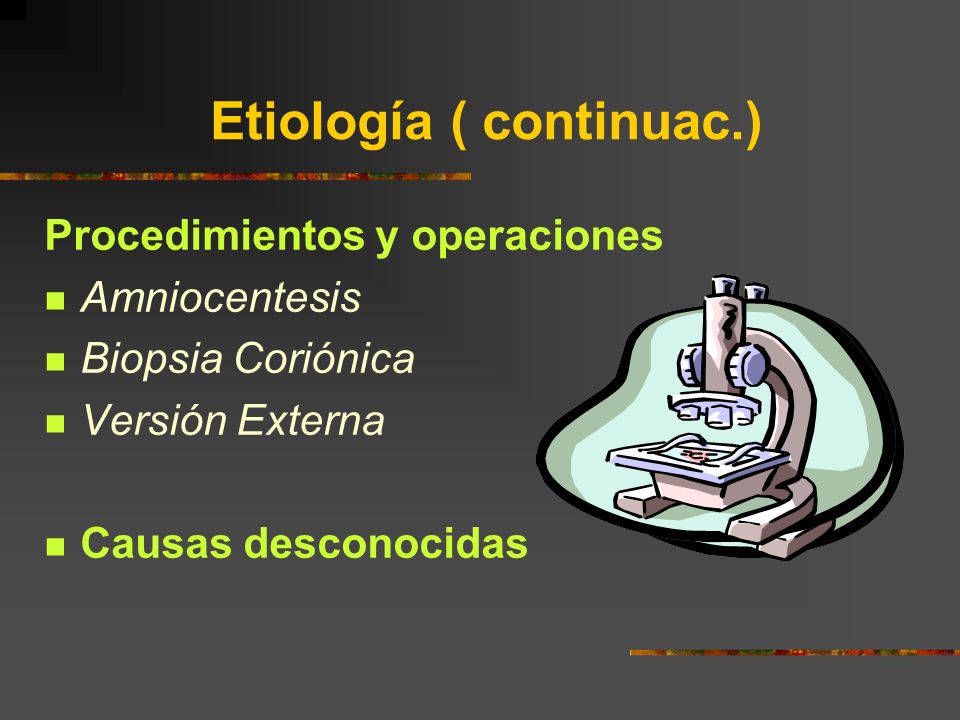 Etiología ( continuac.)

Procedimientos y operaciones

- Amniocentesis
- Biopsia Coriónica
- Versión Externa

- Causas desconocidas